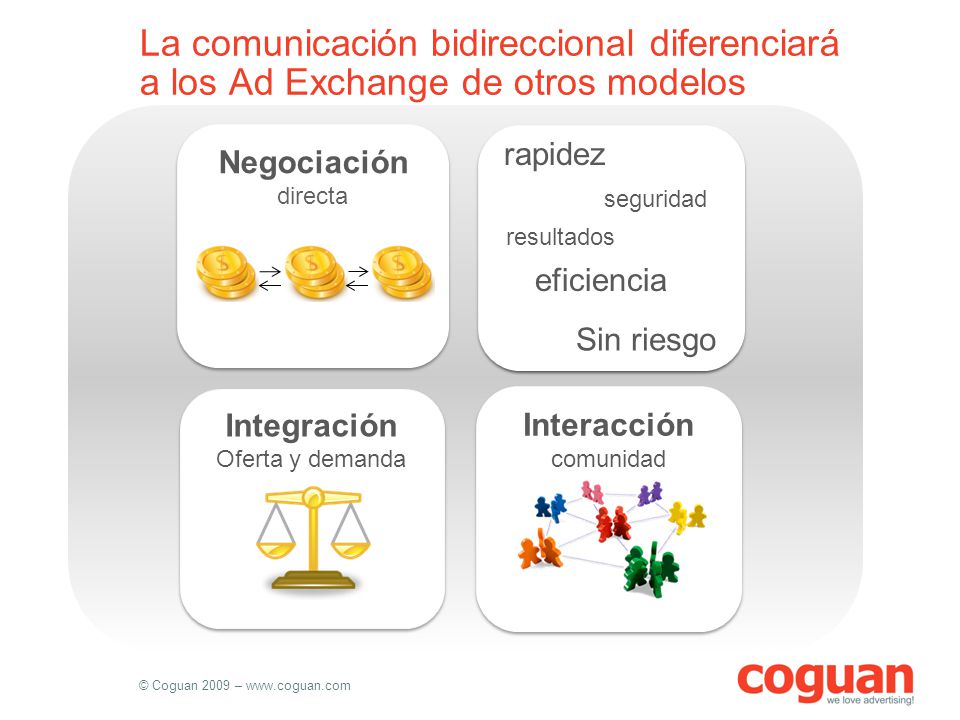 La comunicación bidireccional diferenciará a los Ad Exchange de otros modelos

Negociación
directa

rapidez
seguridad
resultados
eficiencia
Sin riesgo

Integración
Oferta y demanda

Interacción
comunidad

© Coguan 2009 – www.coguan.com

coguan
we love advertising!